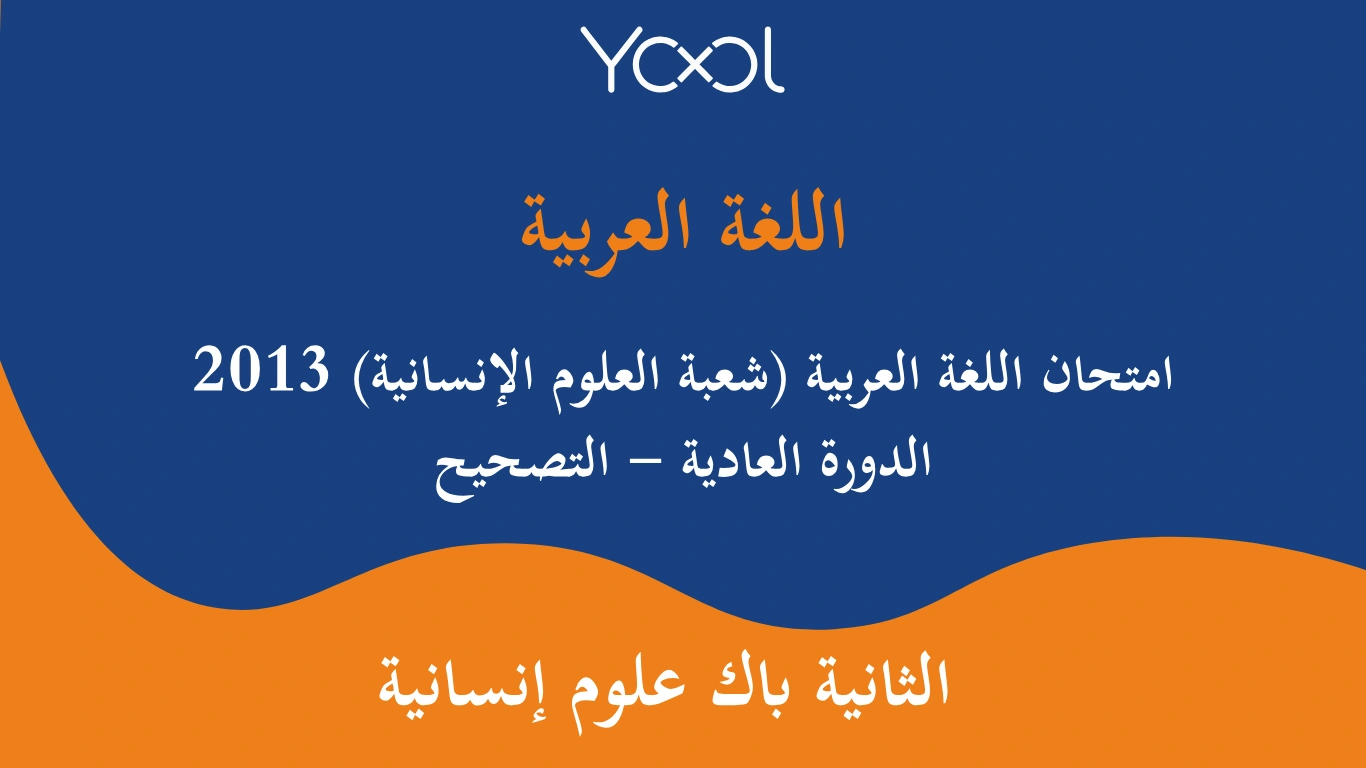 YOOL

اللغة العربية

امتحان اللغة العربية (شعبة العلوم الإنسانية) 2013
الدورة العادية – التصحيح

الثانية باك علوم إنسانية